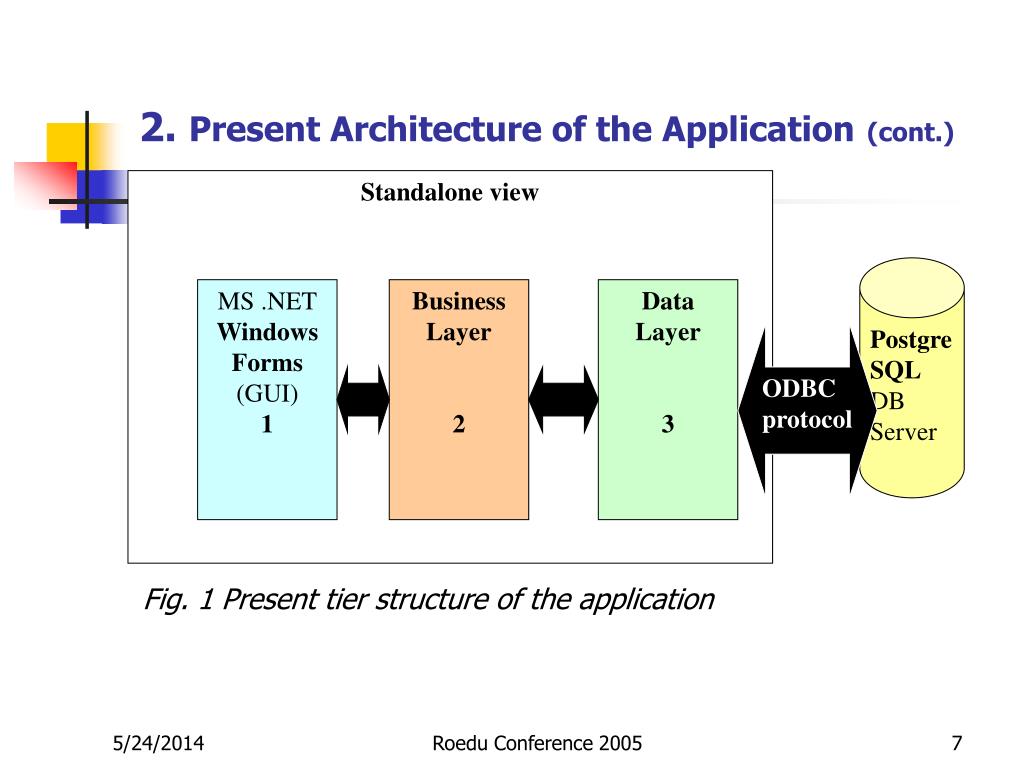 2. Present Architecture of the Application (cont.)

Standalone view

MS .NET
Windows
Forms
(GUI)
1

Business
Layer

2

Data
Layer

3

ODBC
protocol

Postgre
SQL
DB
Server

Fig. 1 Present tier structure of the application

5/24/2014

Roedu Conference 2005

7